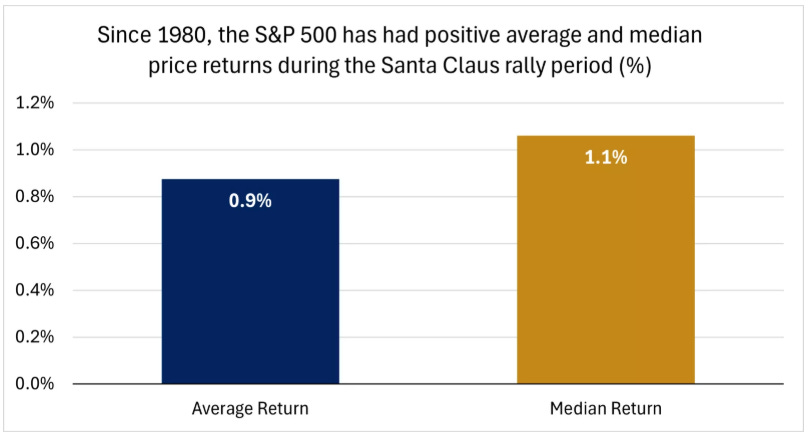 Since 1980, the S&P 500 has had positive average and median price returns during the Santa Claus rally period (%)

1.2%
1.0%
0.8%
0.6%
0.4%
0.2%
0.0%

0.9%
1.1%

Average Return
Median Return